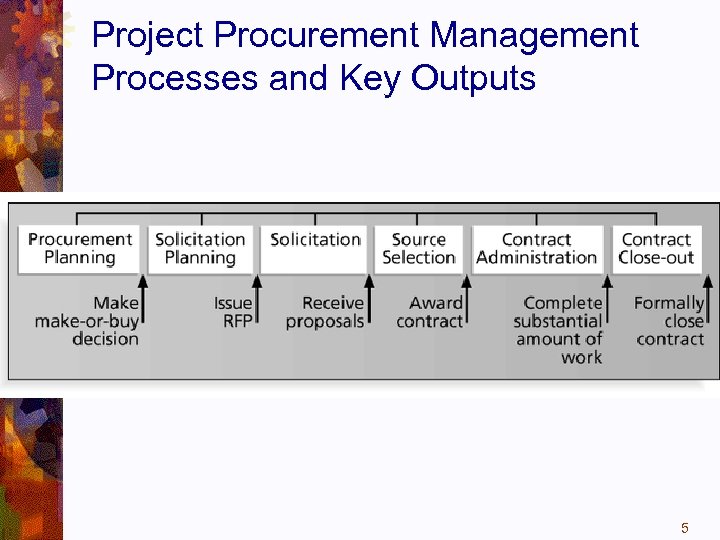 Project Procurement Management Processes and Key Outputs

Procurement Planning

Solicitation Planning

Solicitation

Source Selection

Contract Administration

Contract Close-out

Make make-or-buy decision

Issue RFP

Receive proposals

Award contract

Complete substantial amount of work

Formally close contract

5